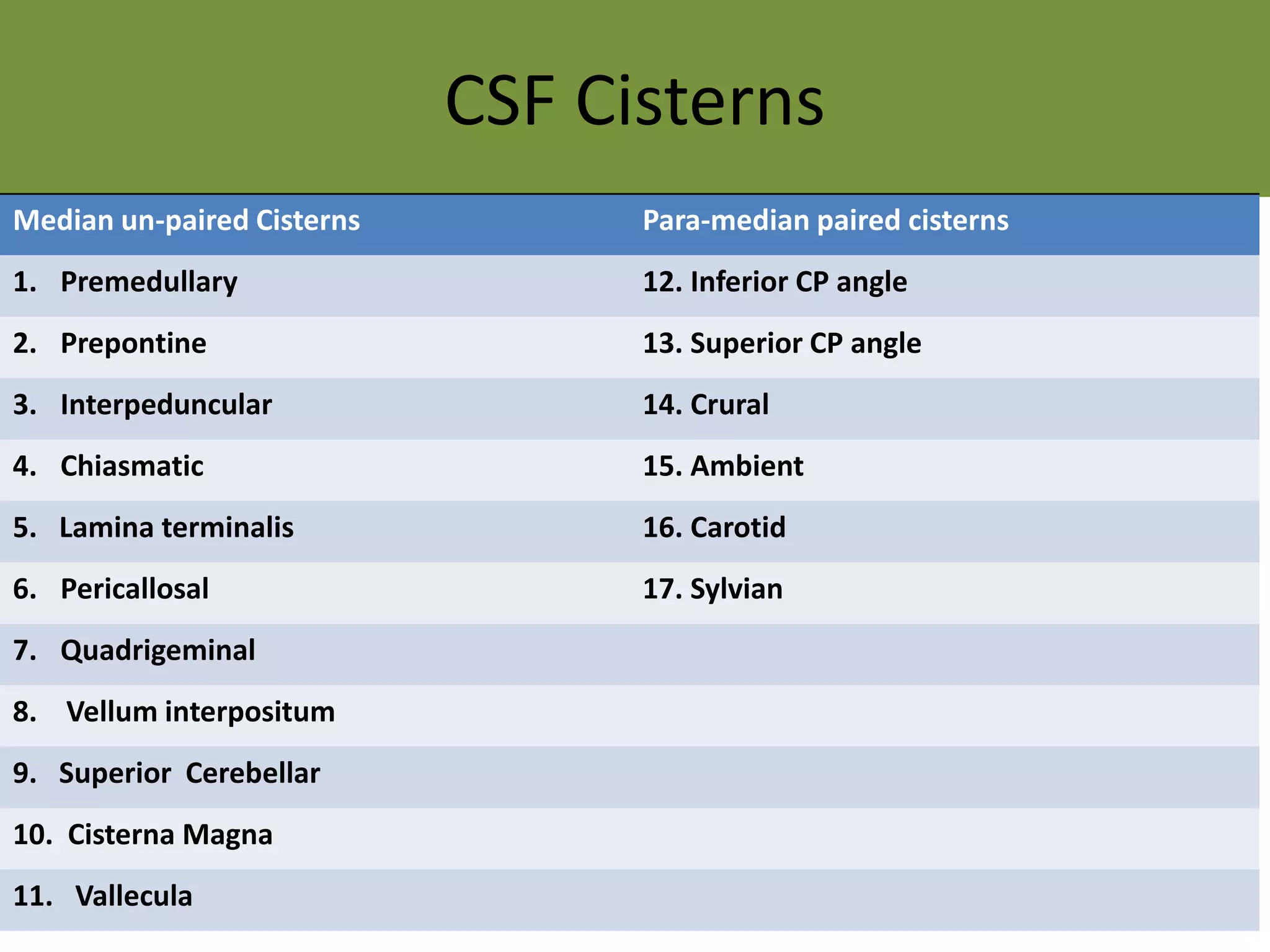 CSF Cisterns

| Median un-paired Cisterns | Para-median paired cisterns |
|---|---|
| 1. Premedullary | 12. Inferior CP angle |
| 2. Prepontine | 13. Superior CP angle |
| 3. Interpeduncular | 14. Crural |
| 4. Chiasmatic | 15. Ambient |
| 5. Lamina terminalis | 16. Carotid |
| 6. Pericallosal | 17. Sylvian |
| 7. Quadrigeminal | |
| 8. Vellum interpositum | |
| 9. Superior Cerebellar | |
| 10. Cisterna Magna | |
| 11. Vallecula | |